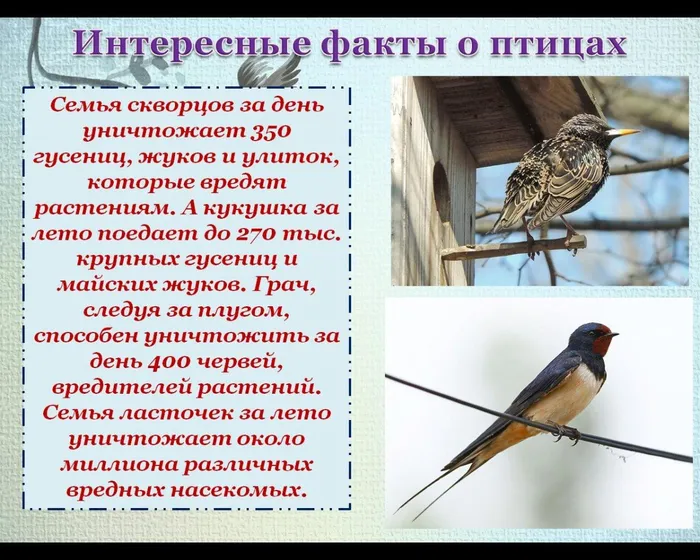 Интересные факты о птицах

Семья скворцов за день уничтожает 350 гусениц, жуков и улиток, которые вредят растениям. А кукушка за лето поедает до 270 тыс. крупных гусениц и майских жуков. Грач, следуя за плугом, способен уничтожить за день 400 червей, вредителей растений. Семья ласточек за лето уничтожает около миллиона различных вредных насекомых.